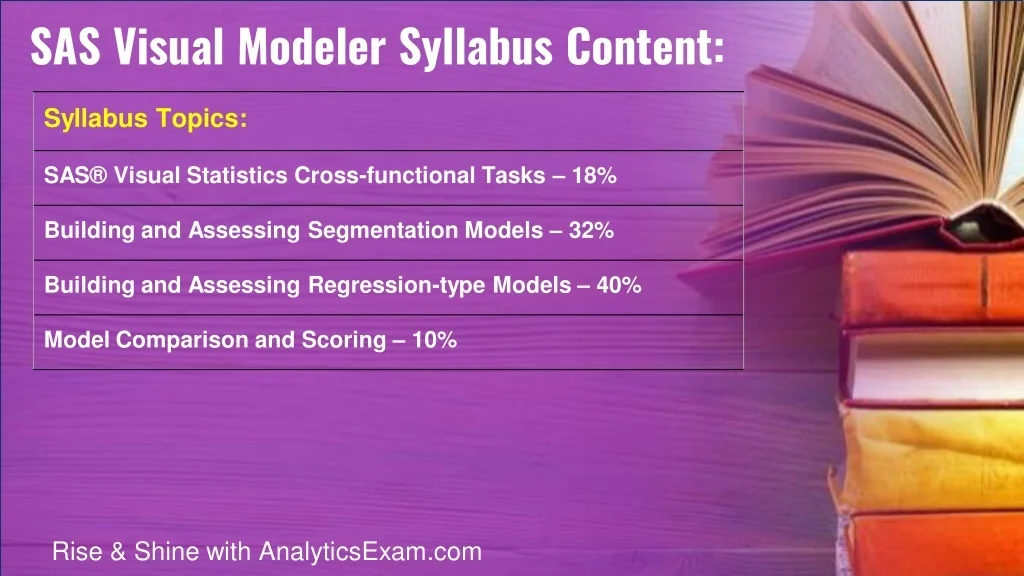 SAS Visual Modeler Syllabus Content:

| Syllabus Topics: |
|---|
| SAS® Visual Statistics Cross-functional Tasks – 18% |
| Building and Assessing Segmentation Models – 32% |
| Building and Assessing Regression-type Models – 40% |
| Model Comparison and Scoring – 10% |

Rise & Shine with AnalyticsExam.com